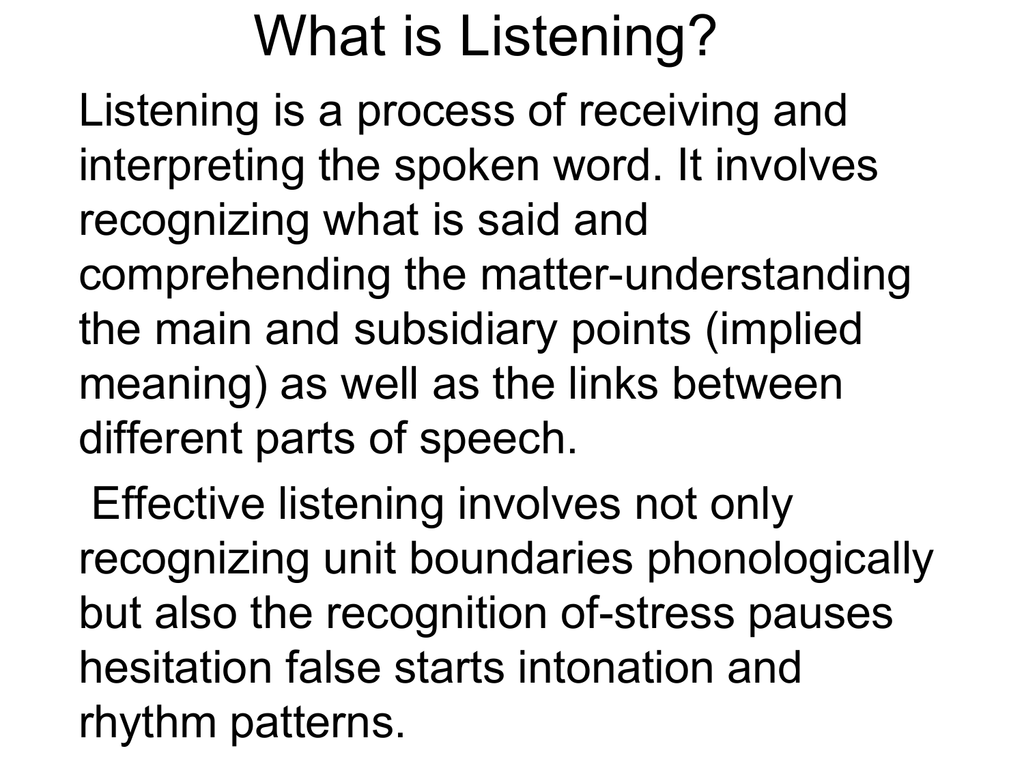 What is Listening?

Listening is a process of receiving and interpreting the spoken word. It involves recognizing what is said and comprehending the matter-understanding the main and subsidiary points (implied meaning) as well as the links between different parts of speech.

Effective listening involves not only recognizing unit boundaries phonologically but also the recognition of-stress pauses hesitation false starts intonation and rhythm patterns.